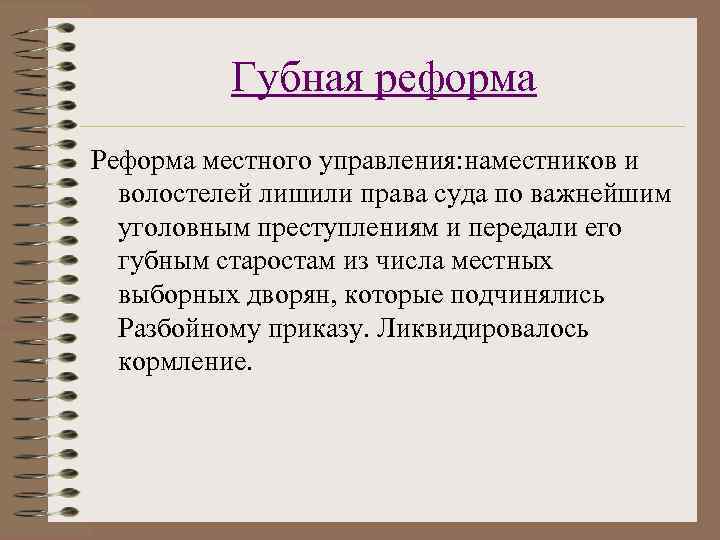 Губная реформа

Реформа местного управления:наместников и волостелей лишили права суда по важнейшим уголовным преступлениям и передали его губным старостам из числа местных выборных дворян, которые подчинялись Разбойному приказу. Ликвидировалось кормление.